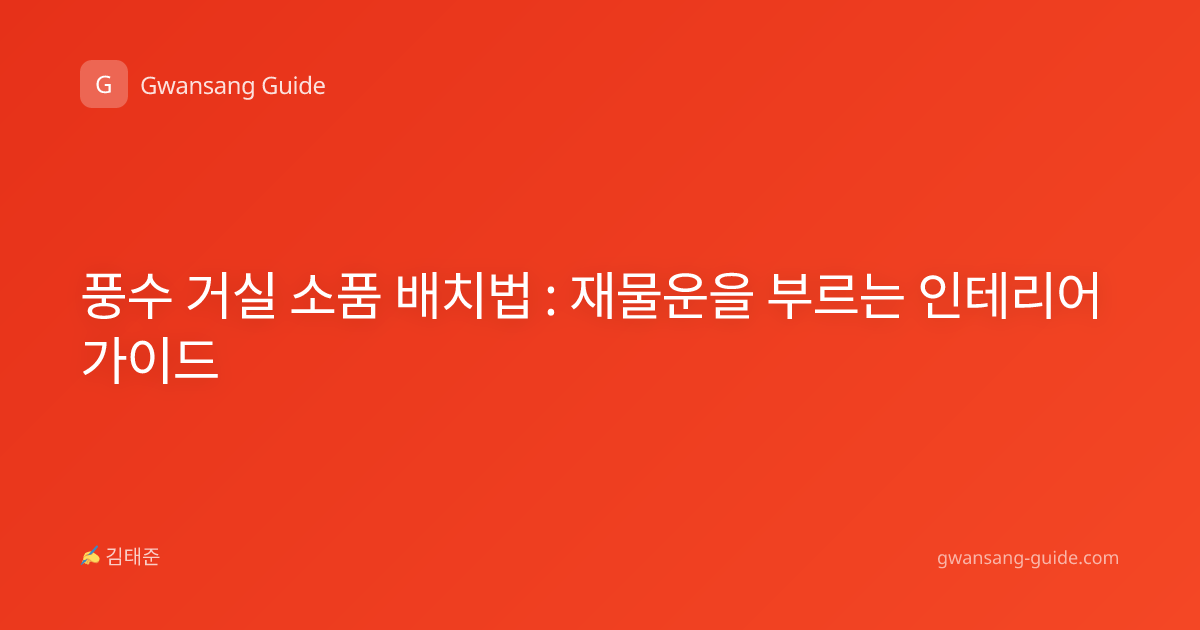 G Gwansang Guide

풍수 거실 소품 배치법 : 재물운을 부르는 인테리어 가이드

✍ 김태준

gwansang-guide.com